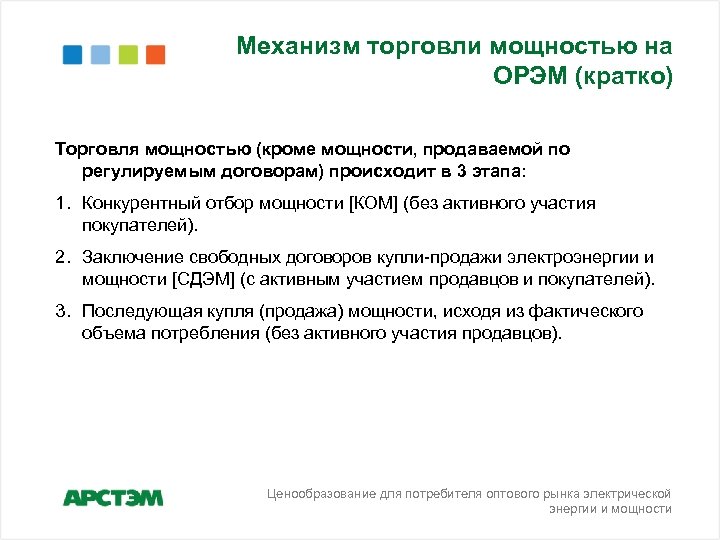 Механизм торговли мощностью на ОРЭМ (кратко)

Торговля мощностью (кроме мощности, продаваемой по регулируемым договорам) происходит в 3 этапа:

1. Конкурентный отбор мощности [КОМ] (без активного участия покупателей).

2. Заключение свободных договоров купли-продажи электроэнергии и мощности [СДЭМ] (с активным участием продавцов и покупателей).

3. Последующая купля (продажа) мощности, исходя из фактического объема потребления (без активного участия продавцов).

АРСТЭМ

Ценообразование для потребителя оптового рынка электрической энергии и мощности